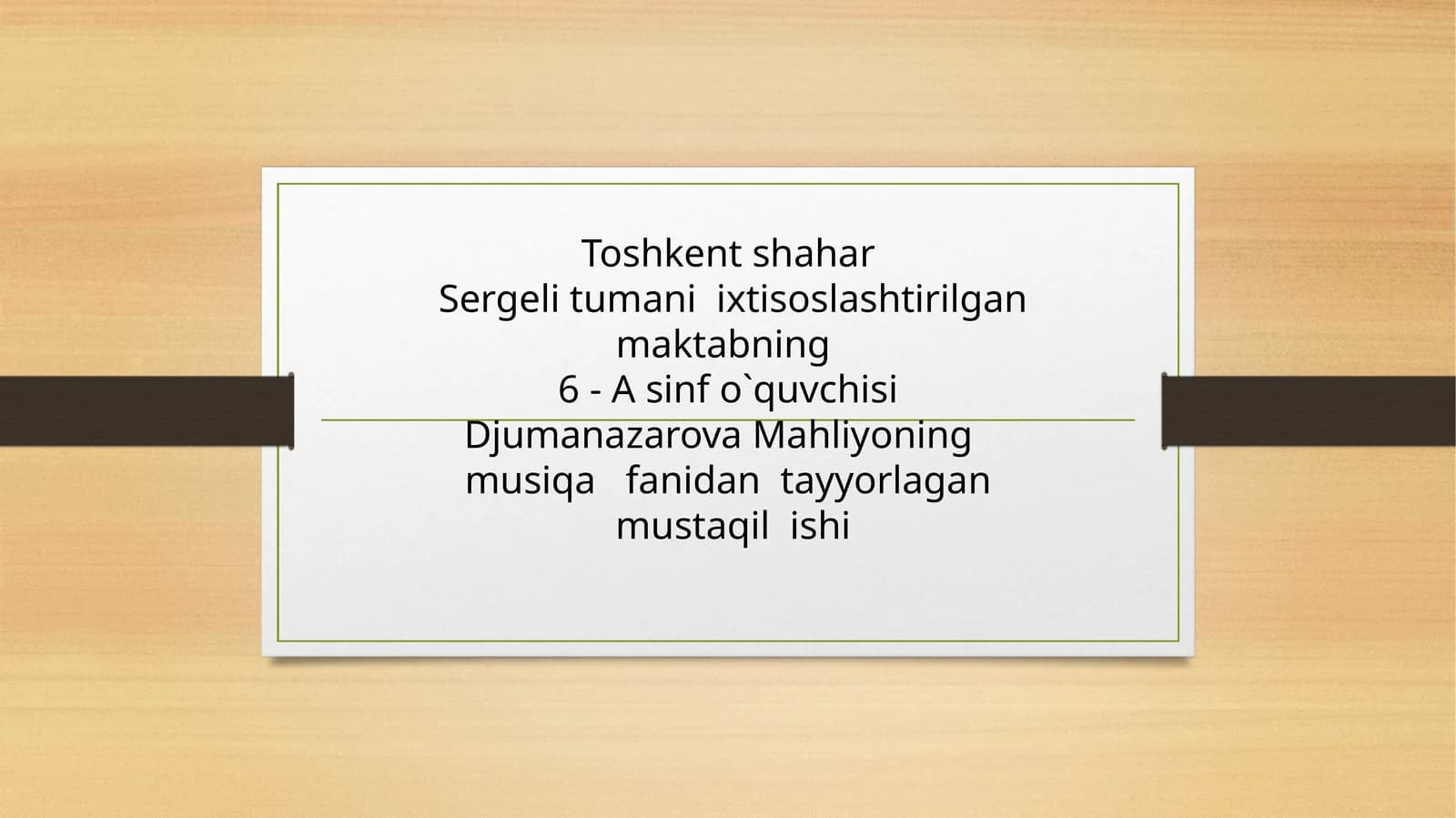 Toshkent shahar
Sergeli tumani ixtisoslashtirilgan maktabning
6 - A sinf o`quvchisi
Djumanazarova Mahliyoning
musiqa fanidan tayyorlagan mustaqil ishi